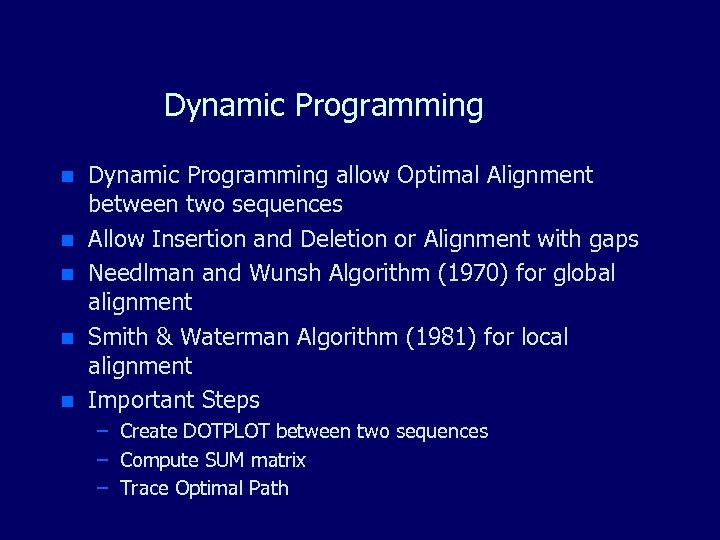 Dynamic Programming

- Dynamic Programming allow Optimal Alignment between two sequences
- Allow Insertion and Deletion or Alignment with gaps
- Needlman and Wunsh Algorithm (1970) for global alignment
- Smith & Waterman Algorithm (1981) for local alignment
- Important Steps
  – Create DOTPLOT between two sequences
  – Compute SUM matrix
  – Trace Optimal Path